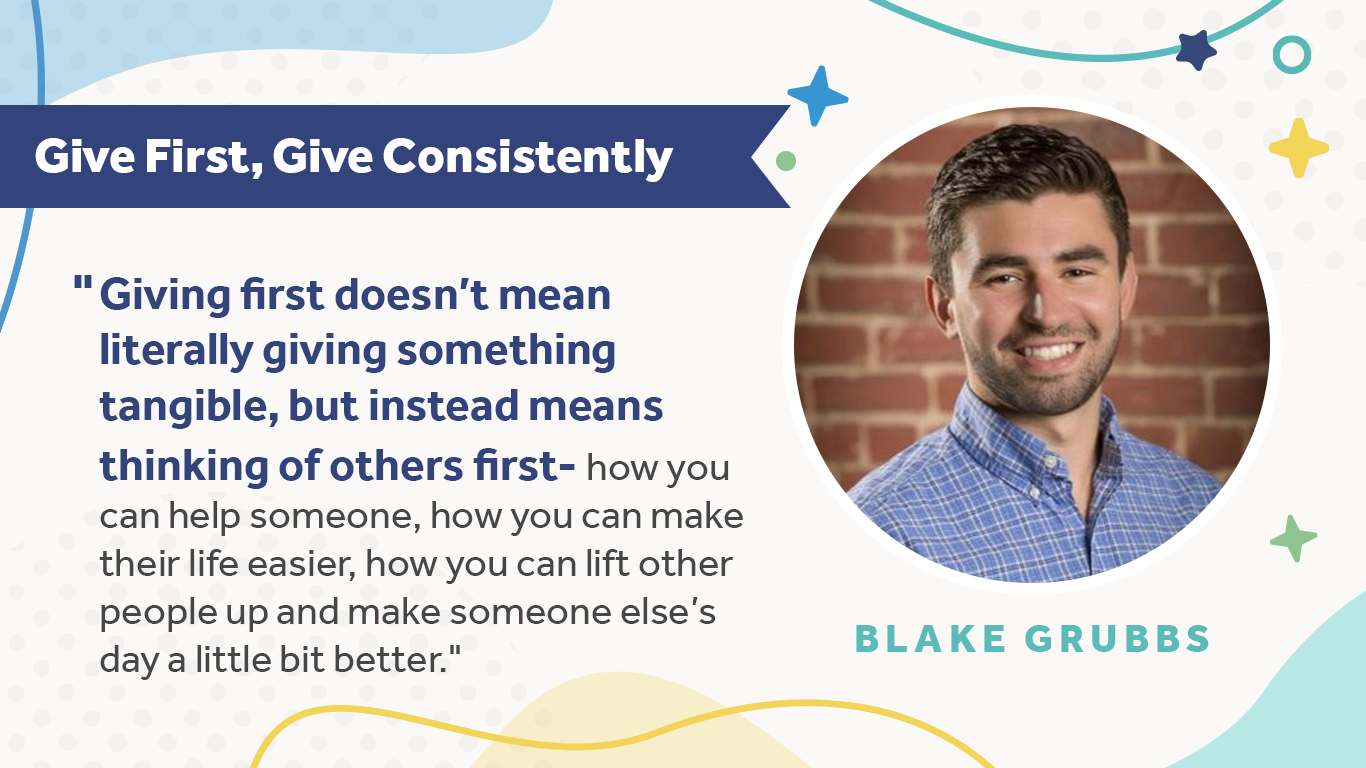 Give First, Give Consistently

"Giving first doesn't mean literally giving something tangible, but instead means thinking of others first- how you can help someone, how you can make their life easier, how you can lift other people up and make someone else's day a little bit better."

BLAKE GRUBBS